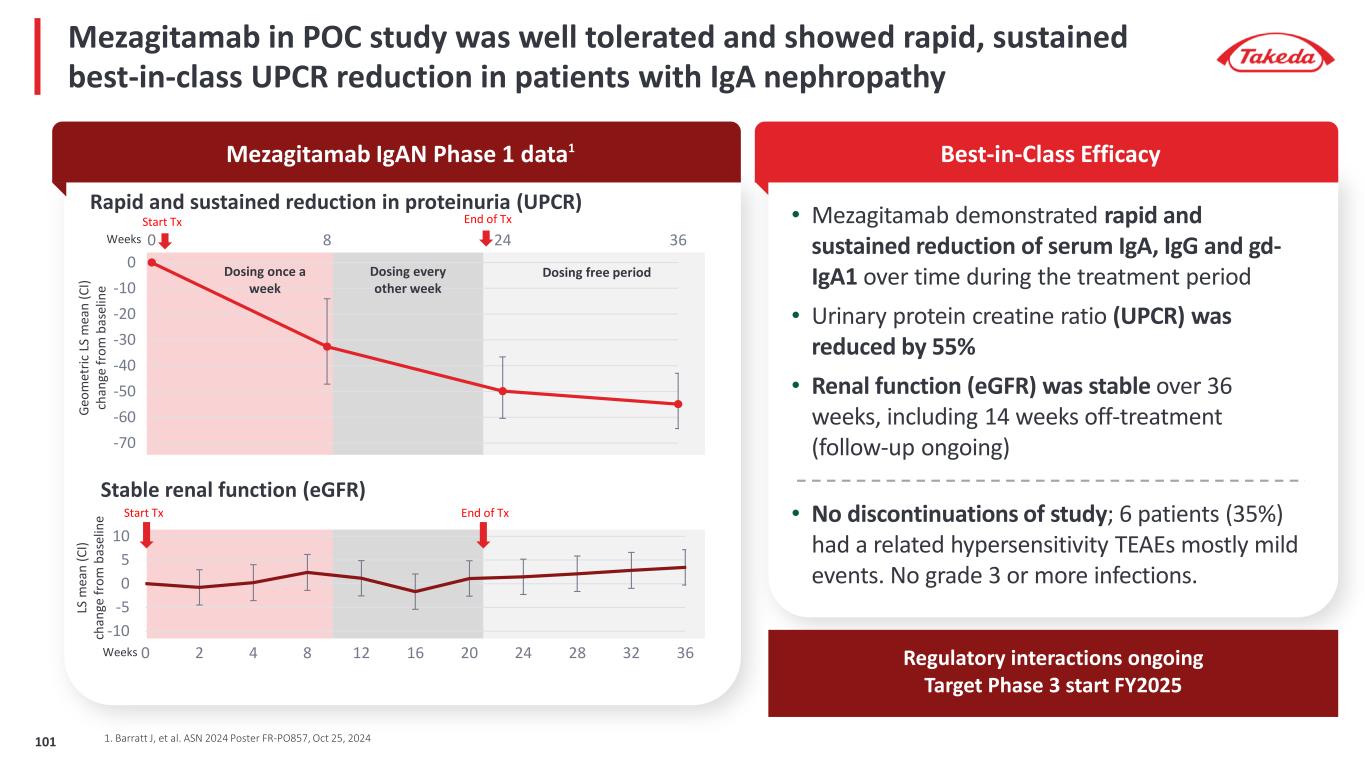 Mezagitamab in POC study was well tolerated and showed rapid, sustained best-in-class UPCR reduction in patients with IgA nephropathy

Takeda

Mezagitamab IgAN Phase 1 data$^1$

Rapid and sustained reduction in proteinuria (UPCR)

Start Tx
End of Tx
Weeks 0 8 24 36

Geometric LS mean (CI) change from baseline
0
-10
-20
-30
-40
-50
-60
-70

Dosing once a week
Dosing every other week
Dosing free period

Stable renal function (eGFR)

Start Tx
End of Tx

LS mean (CI) change from baseline
10
5
0
-5
-10
Weeks 0 2 4 8 12 16 20 24 28 32 36

Best-in-Class Efficacy

• Mezagitamab demonstrated rapid and sustained reduction of serum IgA, IgG and gd-IgA1 over time during the treatment period

• Urinary protein creatine ratio (UPCR) was reduced by 55%

• Renal function (eGFR) was stable over 36 weeks, including 14 weeks off-treatment (follow-up ongoing)

• No discontinuations of study; 6 patients (35%) had a related hypersensitivity TEAEs mostly mild events. No grade 3 or more infections.

Regulatory interactions ongoing
Target Phase 3 start FY2025

101

1. Barratt J, et al. ASN 2024 Poster FR-PO857, Oct 25, 2024